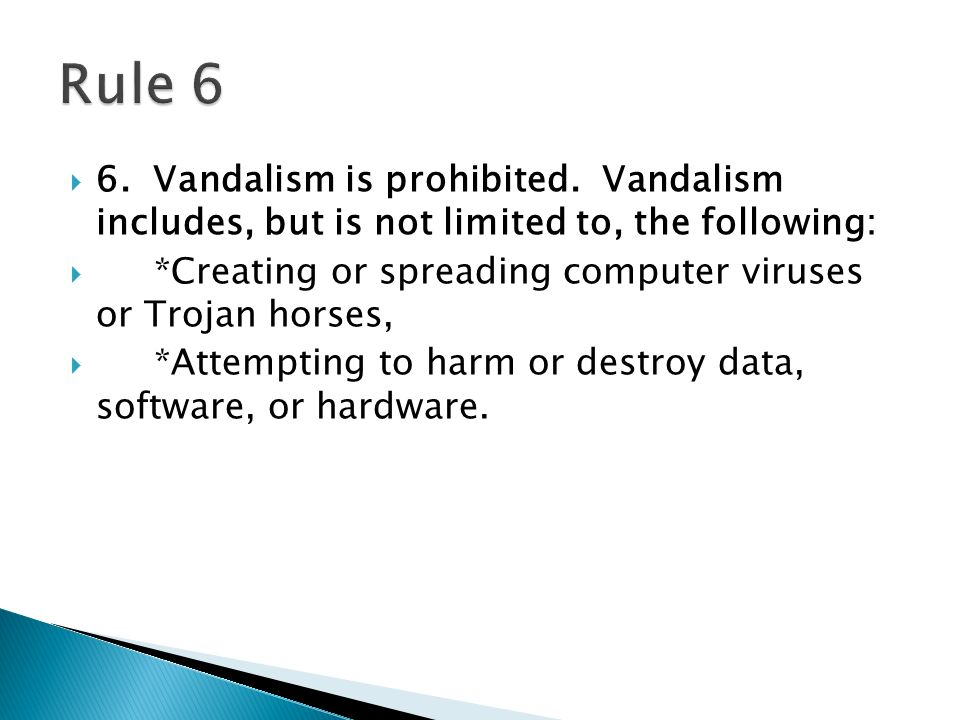 Rule 6

6. Vandalism is prohibited. Vandalism includes, but is not limited to, the following:

*Creating or spreading computer viruses or Trojan horses,

*Attempting to harm or destroy data, software, or hardware.